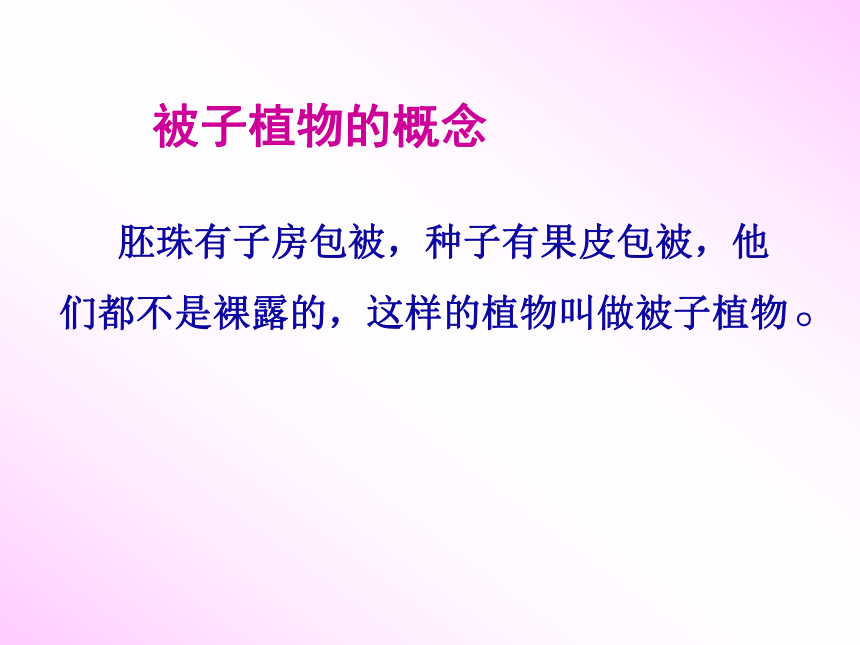 被子植物的概念

胚珠有子房包被，种子有果皮包被，他们都不是裸露的，这样的植物叫做被子植物。